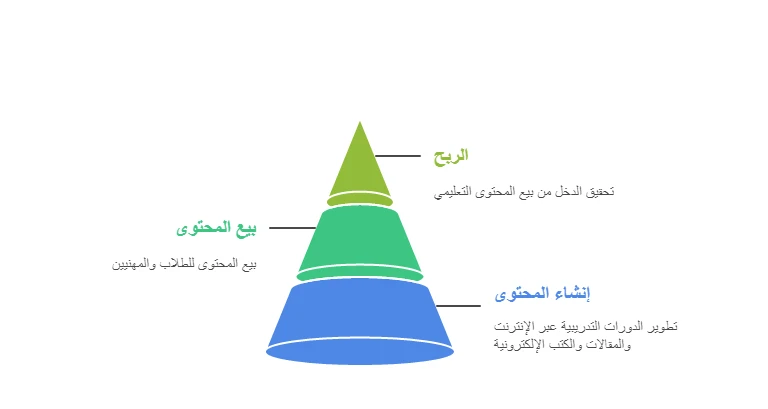 الربح

تحقيق الدخل من بيع المحتوى التعليمي

بيع المحتوى

بيع المحتوى للطلاب والمهنيين

إنشاء المحتوى

تطوير الدورات التدريبية عبر الإنترنت والمقالات والكتب الإلكترونية